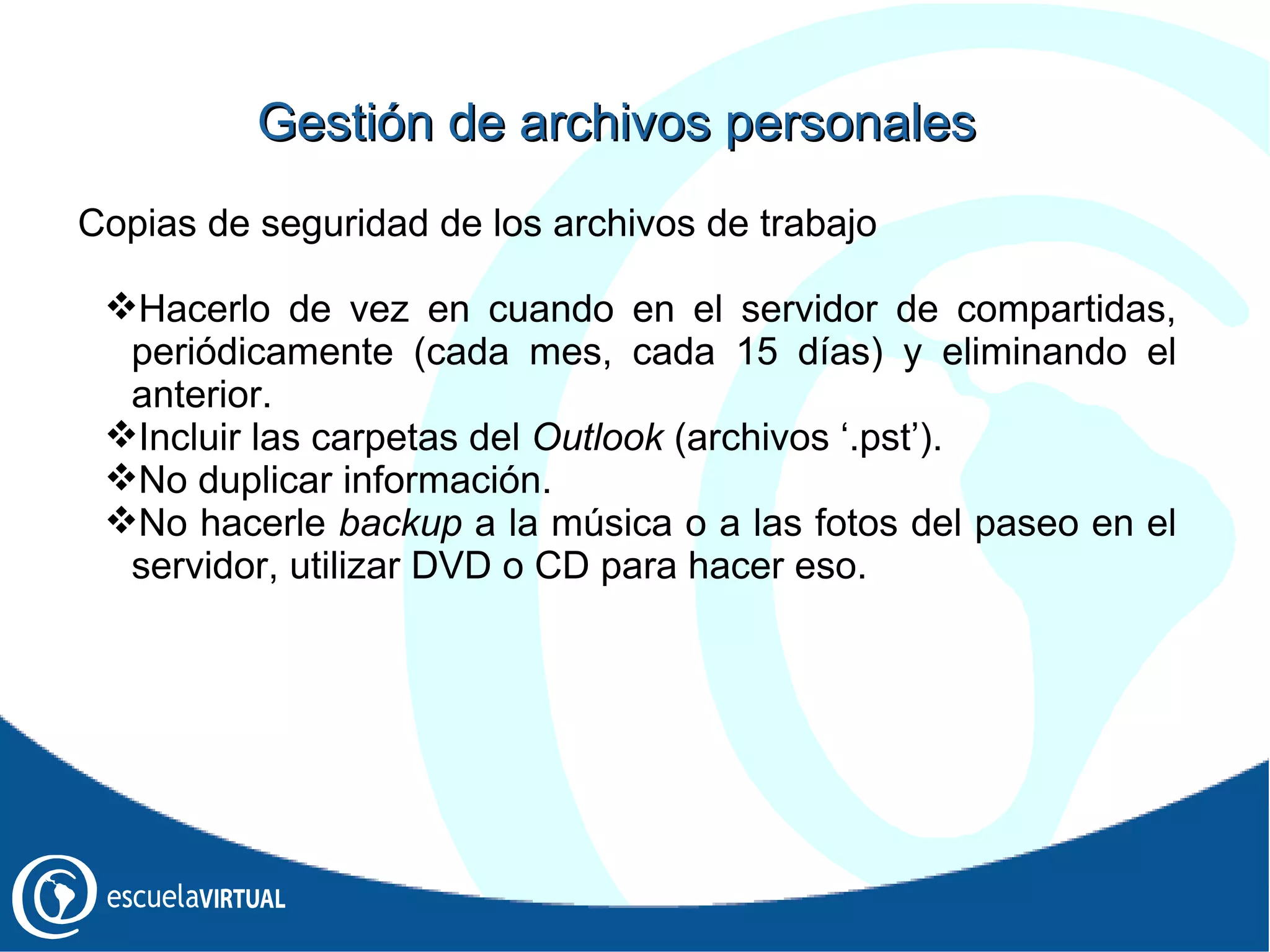 Gestión de archivos personales

Copias de seguridad de los archivos de trabajo

❖Hacerlo de vez en cuando en el servidor de compartidas, periódicamente (cada mes, cada 15 días) y eliminando el anterior.
❖Incluir las carpetas del Outlook (archivos ‘.pst’).
❖No duplicar información.
❖No hacerle backup a la música o a las fotos del paseo en el servidor, utilizar DVD o CD para hacer eso.

escuelaVIRTUAL